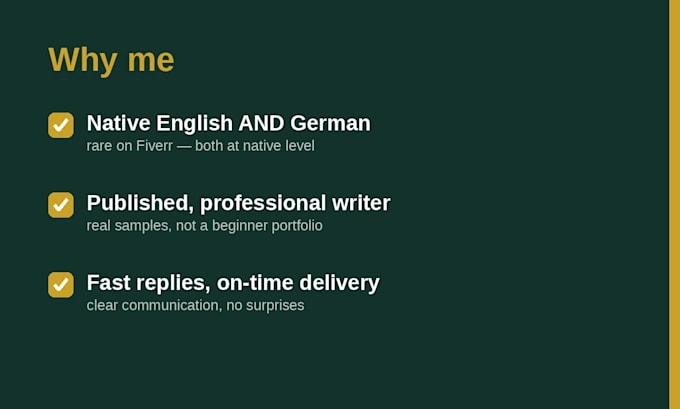 Why me

Native English AND German
rare on Fiverr — both at native level

Published, professional writer
real samples, not a beginner portfolio

Fast replies, on-time delivery
clear communication, no surprises